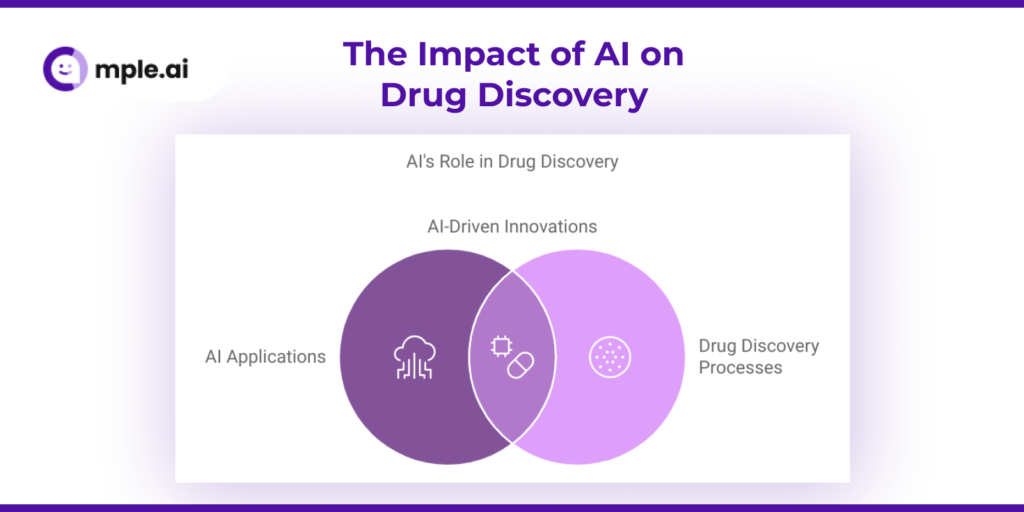 mple.ai

The Impact of AI on Drug Discovery

AI's Role in Drug Discovery

AI-Driven Innovations

AI Applications

Drug Discovery Processes